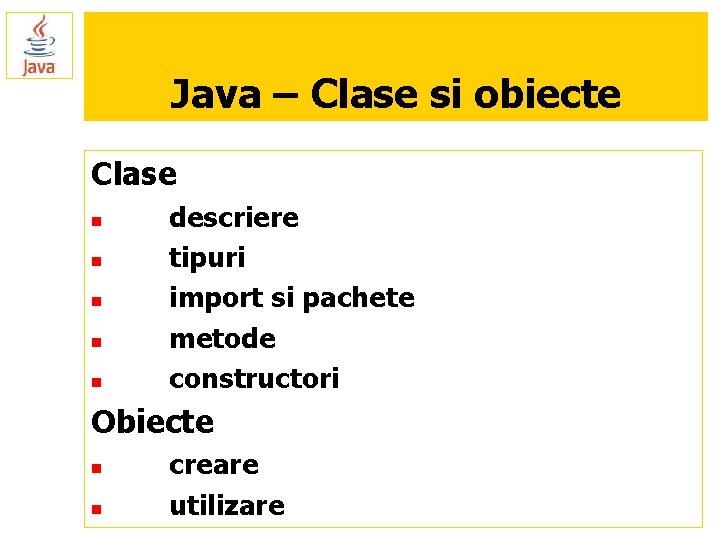 Java

Java – Clase si obiecte

Clase
- descriere
- tipuri
- import si pachete
- metode
- constructori

Obiecte
- creare
- utilizare